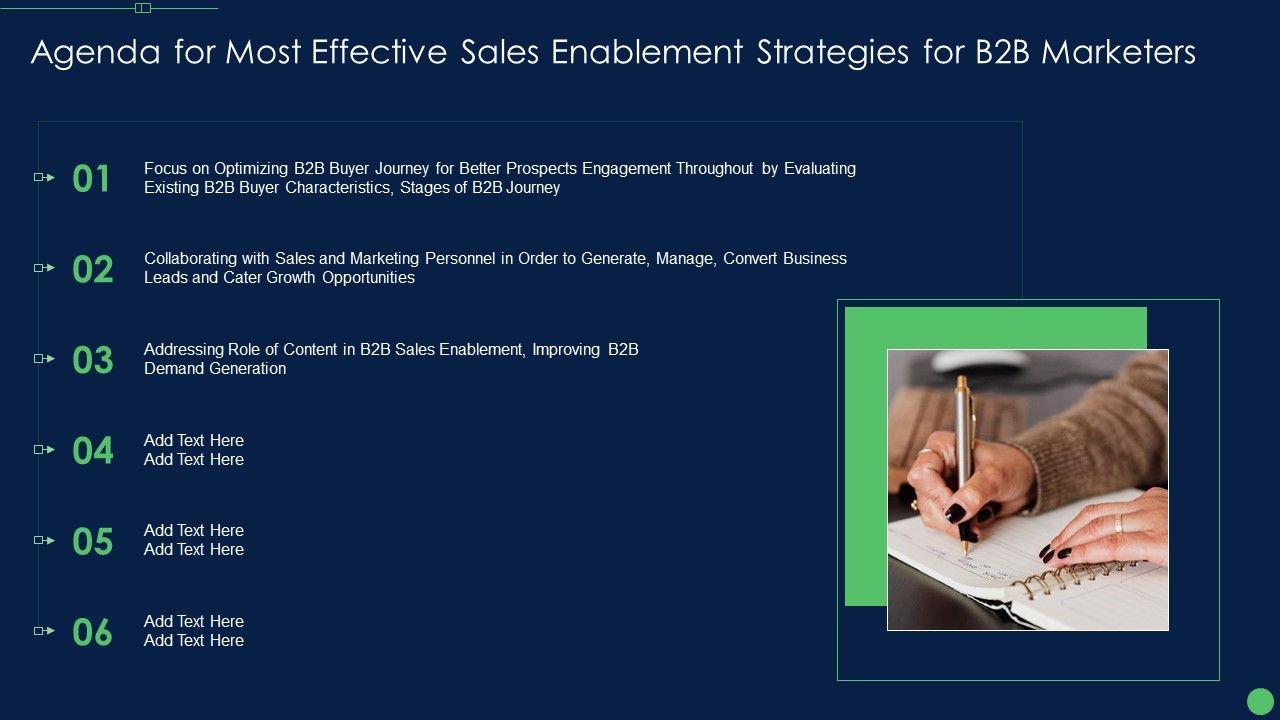 Agenda for Most Effective Sales Enablement Strategies for B2B Marketers

01 Focus on Optimizing B2B Buyer Journey for Better Prospects Engagement Throughout by Evaluating Existing B2B Buyer Characteristics, Stages of B2B Journey

02 Collaborating with Sales and Marketing Personnel in Order to Generate, Manage, Convert Business Leads and Cater Growth Opportunities

03 Addressing Role of Content in B2B Sales Enablement, Improving B2B Demand Generation

04 Add Text Here
Add Text Here

05 Add Text Here
Add Text Here

06 Add Text Here
Add Text Here